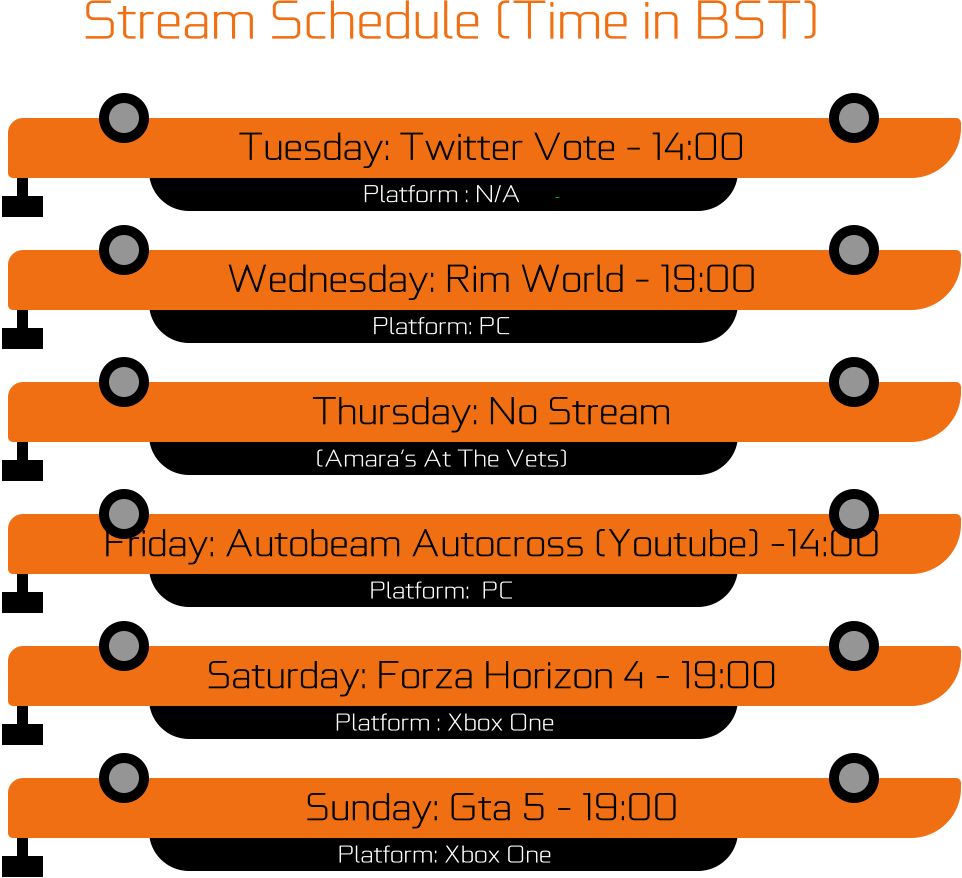 Stream Schedule (Time in BST)

Tuesday: Twitter Vote - 14:00
Platform : N/A

Wednesday: Rim World - 19:00
Platform: PC

Thursday: No Stream
(Amara's At The Vets)

Friday: Autobeam Autocross (Youtube) -14:00
Platform: PC

Saturday: Forza Horizon 4 - 19:00
Platform : Xbox One

Sunday: Gta 5 - 19:00
Platform: Xbox One